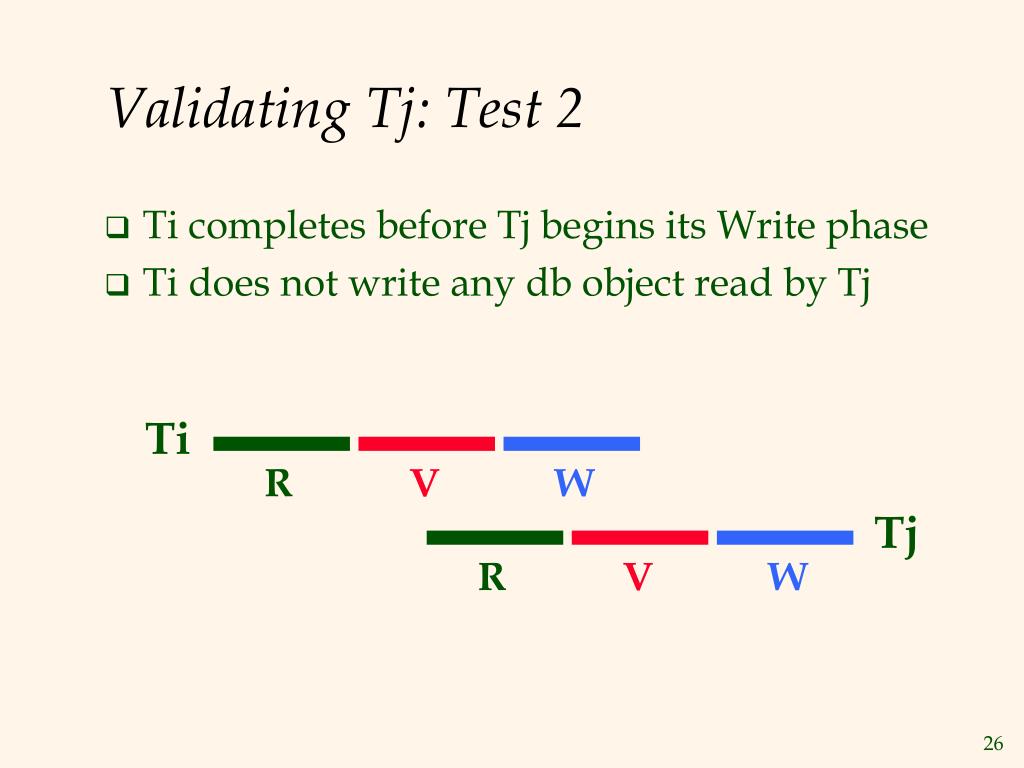 Validating Tj: Test 2

❑ Ti completes before Tj begins its Write phase
❑ Ti does not write any db object read by Tj

Ti
R V W
Tj
R V W

26